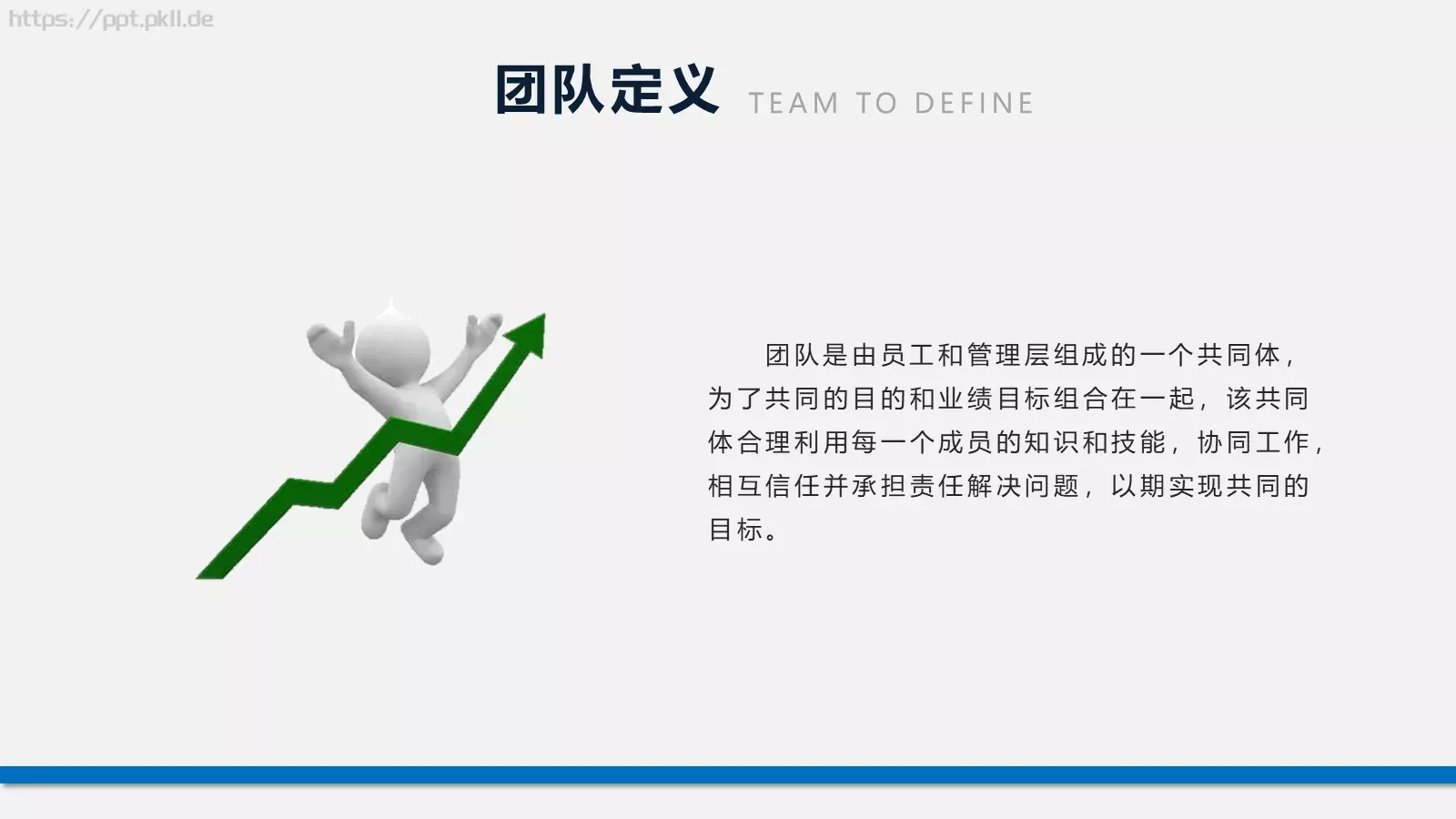 https://ppt.pkll.de

团队定义 TEAM TO DEFINE

团队是由员工和管理层组成的一个共同体，为了共同的目的和业绩目标组合在一起，该共同体合理利用每一个成员的知识和技能，协同工作，相互信任并承担责任解决问题，以期实现共同的目标。